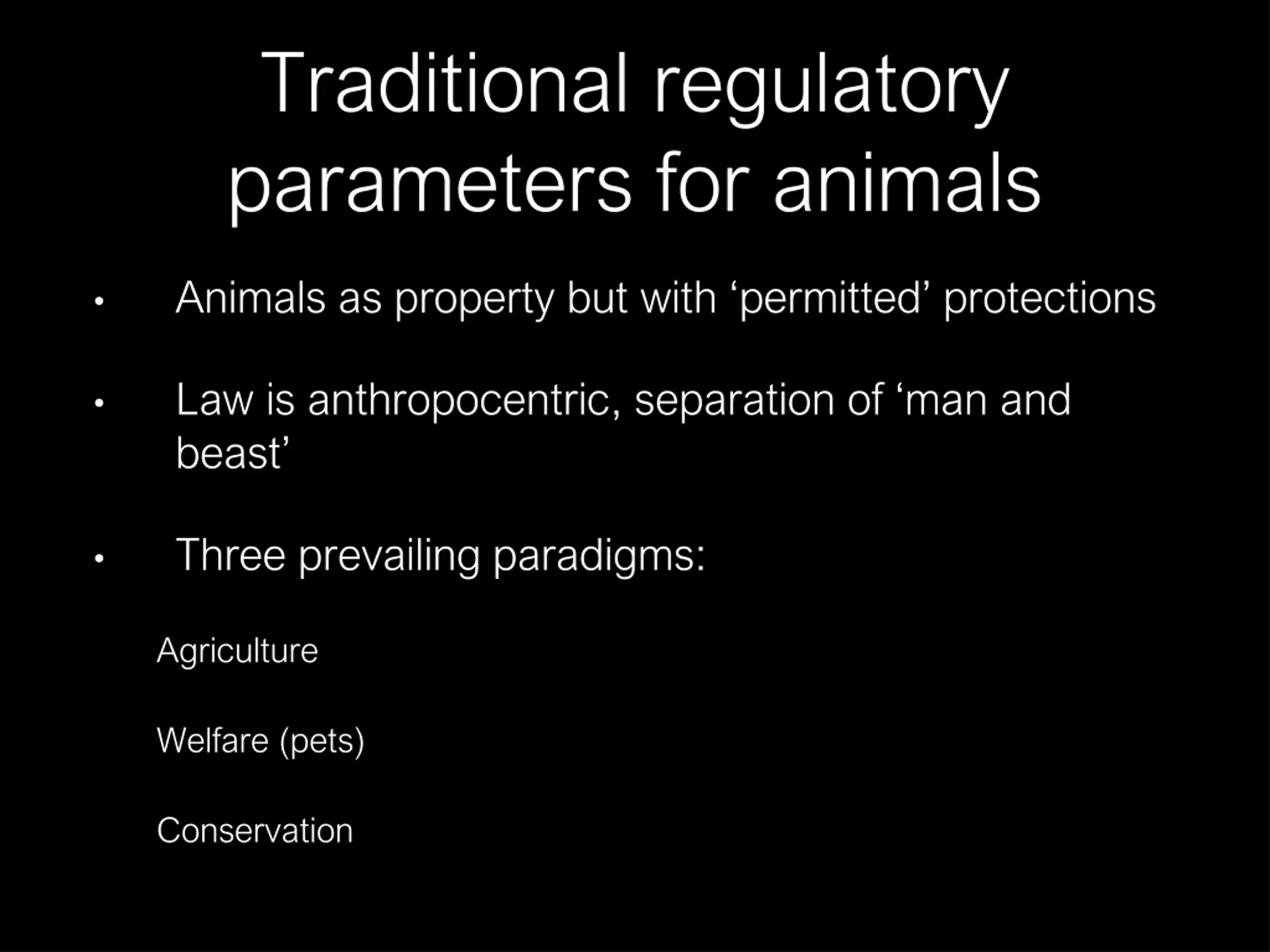 Traditional regulatory parameters for animals

• Animals as property but with ‘permitted’ protections

• Law is anthropocentric, separation of ‘man and beast’

• Three prevailing paradigms:

Agriculture

Welfare (pets)

Conservation